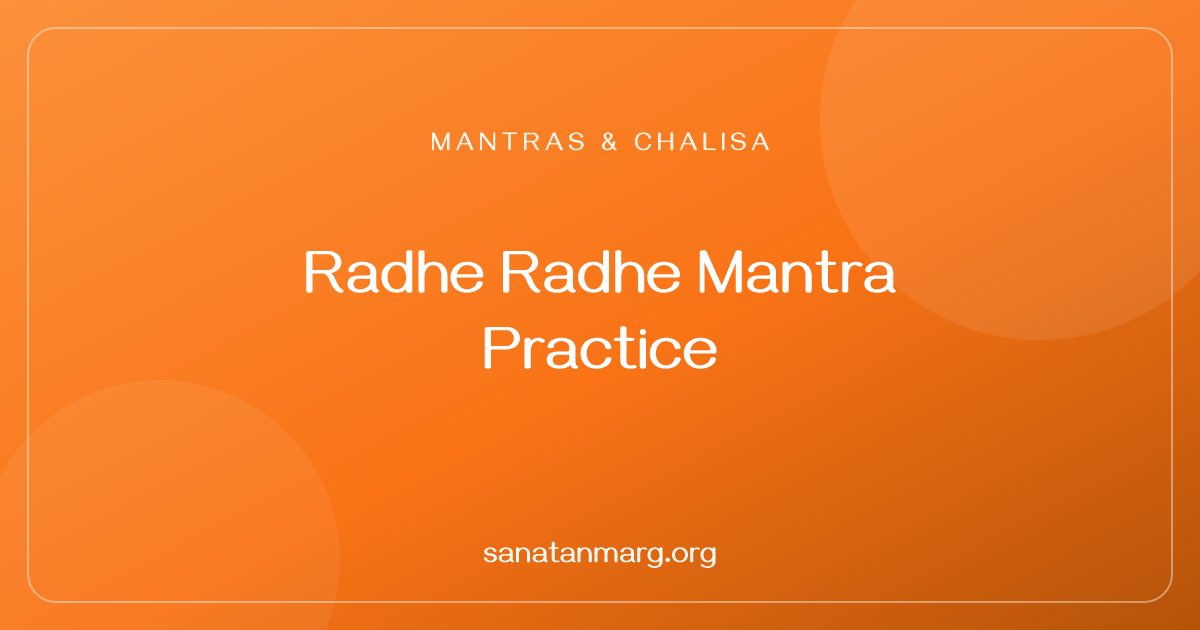 MANTRAS & CHALISA

Radhe Radhe Mantra Practice

sanatanmarg.org